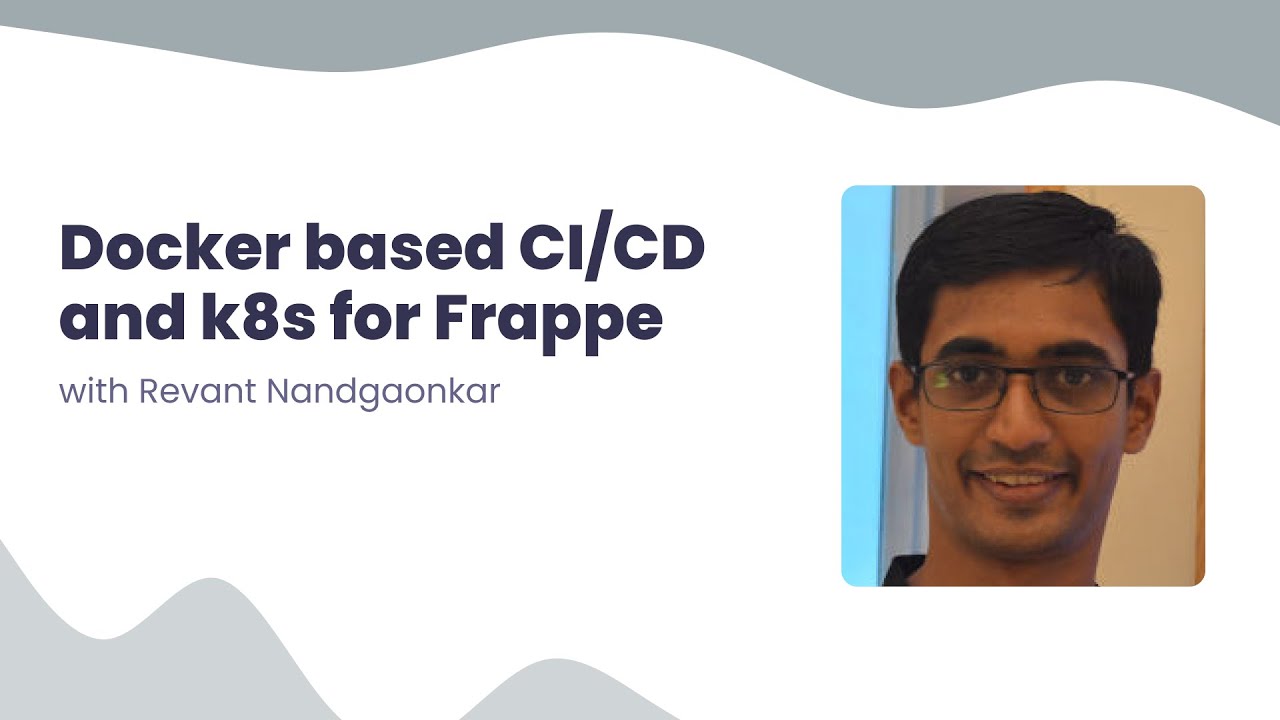 Docker based CI/CD and k8s for Frappe

with Revant Nandgaonkar